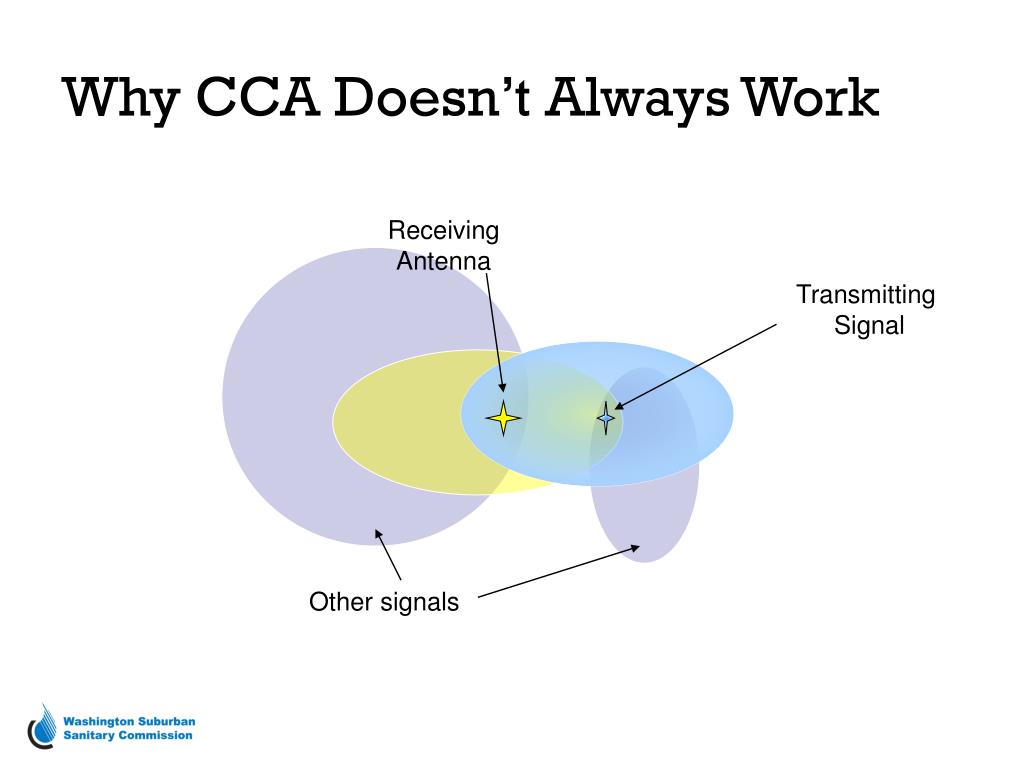 Why CCA Doesn't Always Work

Receiving Antenna

Transmitting Signal

Other signals

Washington Suburban Sanitary Commission